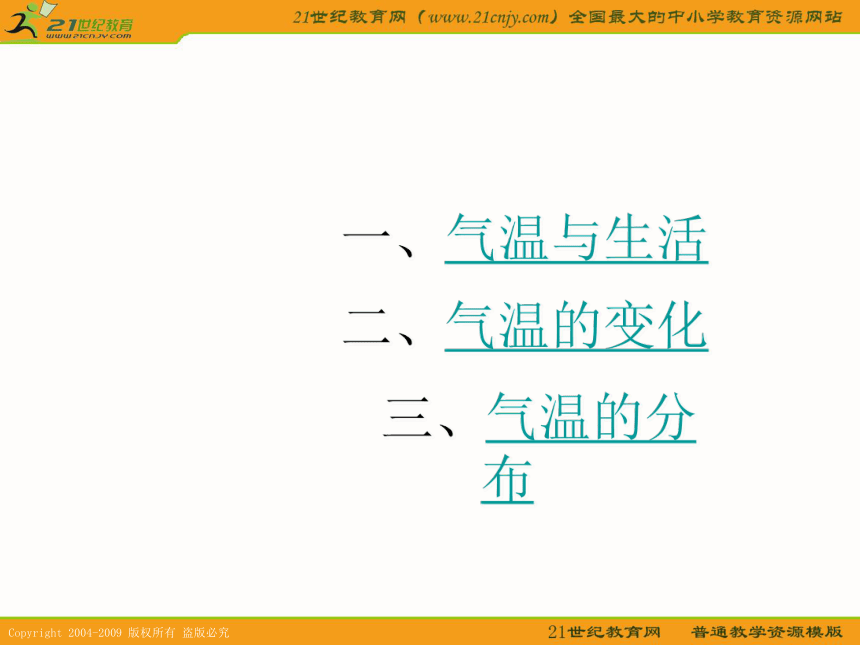 21世纪教育
www.21cnjy.com

21世纪教育网（www.21cnjy.com）全国最大的中小学教育资源网站

一、气温与生活

二、气温的变化

三、气温的分布

Copyright 2004-2009 版权所有 盗版必究

21世纪教育网 普通教学资源模版